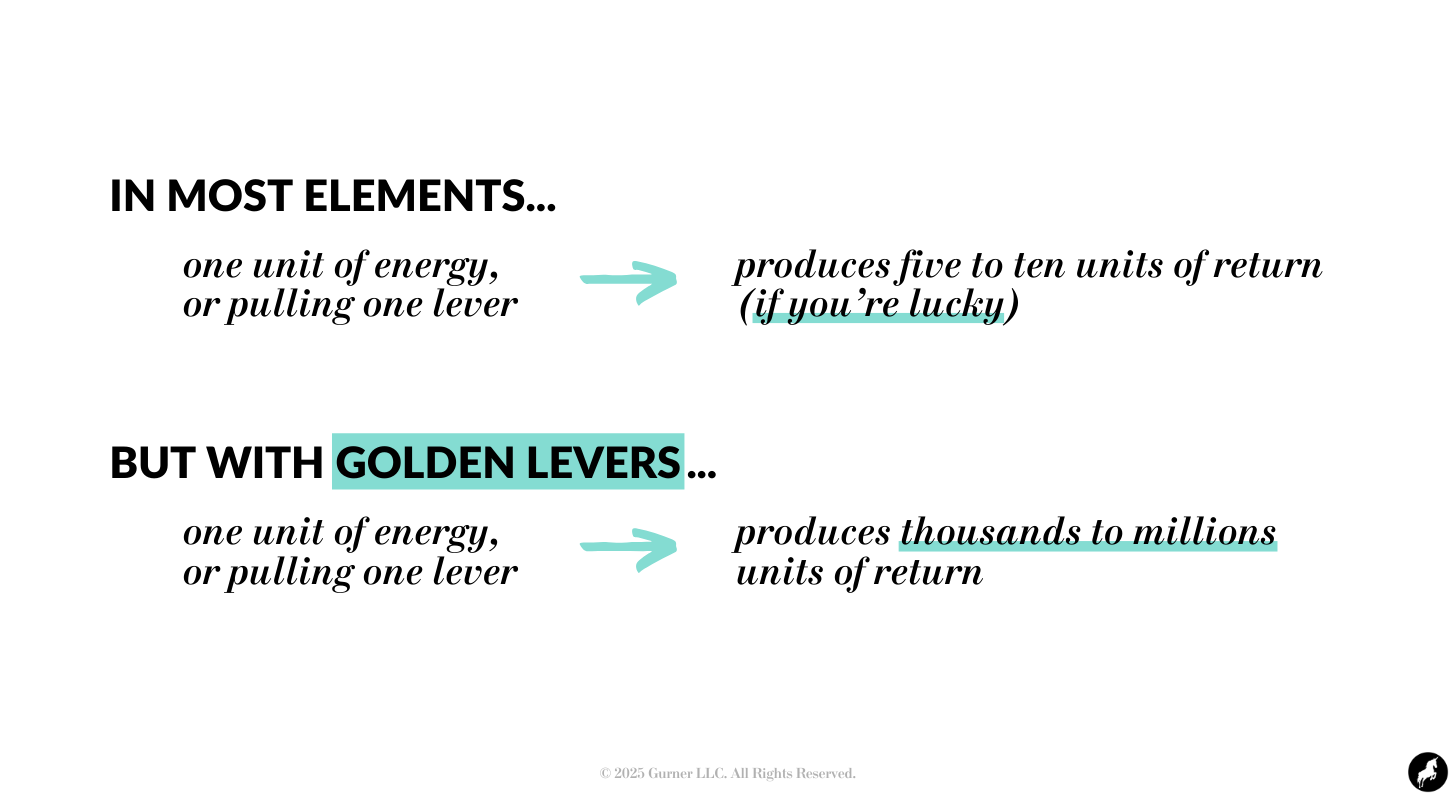 IN MOST ELEMENTS...

one unit of energy, or pulling one lever

produces five to ten units of return (if you're lucky)

BUT WITH GOLDEN LEVERS...

one unit of energy, or pulling one lever

produces thousands to millions units of return

© 2025 Gurner LLC. All Rights Reserved.